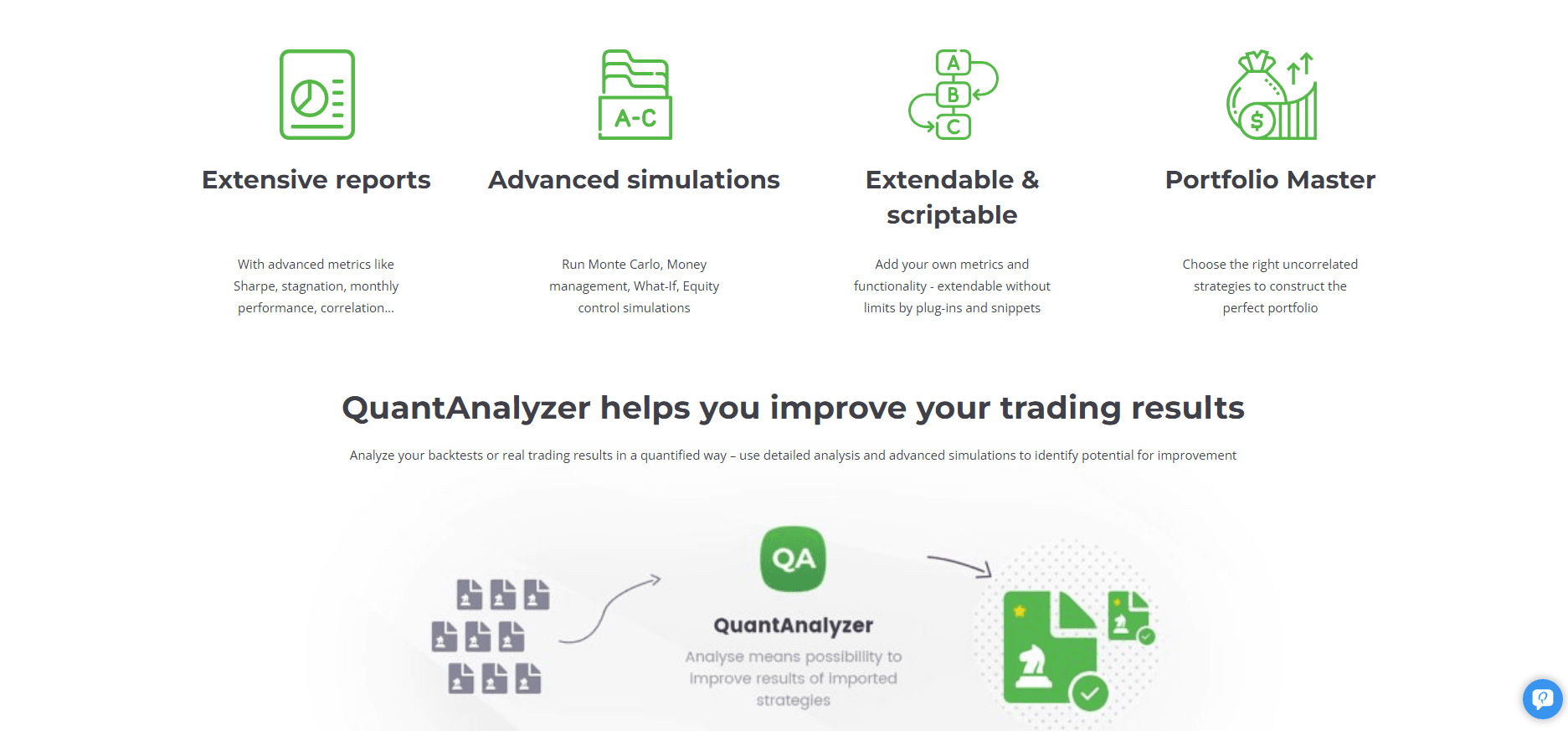 A-C

A
B
C

$

Extensive reports

With advanced metrics like Sharpe, stagnation, monthly performance, correlation...

Advanced simulations

Run Monte Carlo, Money management, What-If, Equity control simulations

Extendable & scriptable

Add your own metrics and functionality - extendable without limits by plug-ins and snippets

Portfolio Master

Choose the right uncorrelated strategies to construct the perfect portfolio

QuantAnalyzer helps you improve your trading results

Analyze your backtests or real trading results in a quantified way – use detailed analysis and advanced simulations to identify potential for improvement

QA

QuantAnalyzer

Analyse means possibility to improve results of imported strategies